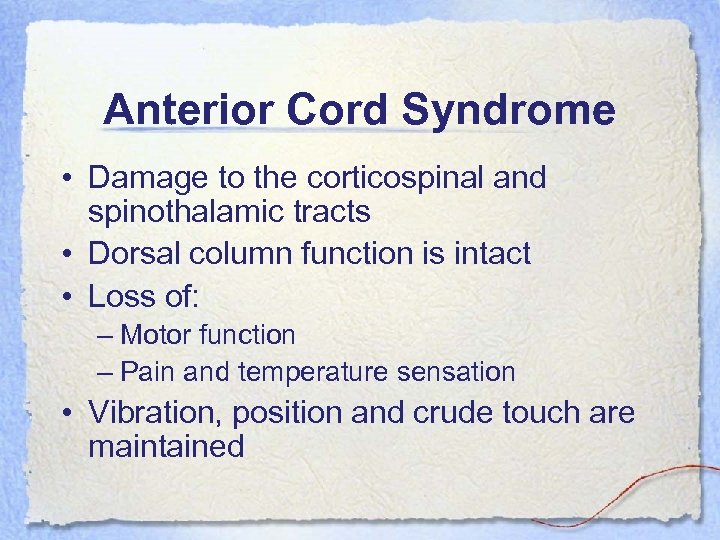 Anterior Cord Syndrome

• Damage to the corticospinal and spinothalamic tracts
• Dorsal column function is intact
• Loss of:
– Motor function
– Pain and temperature sensation
• Vibration, position and crude touch are maintained